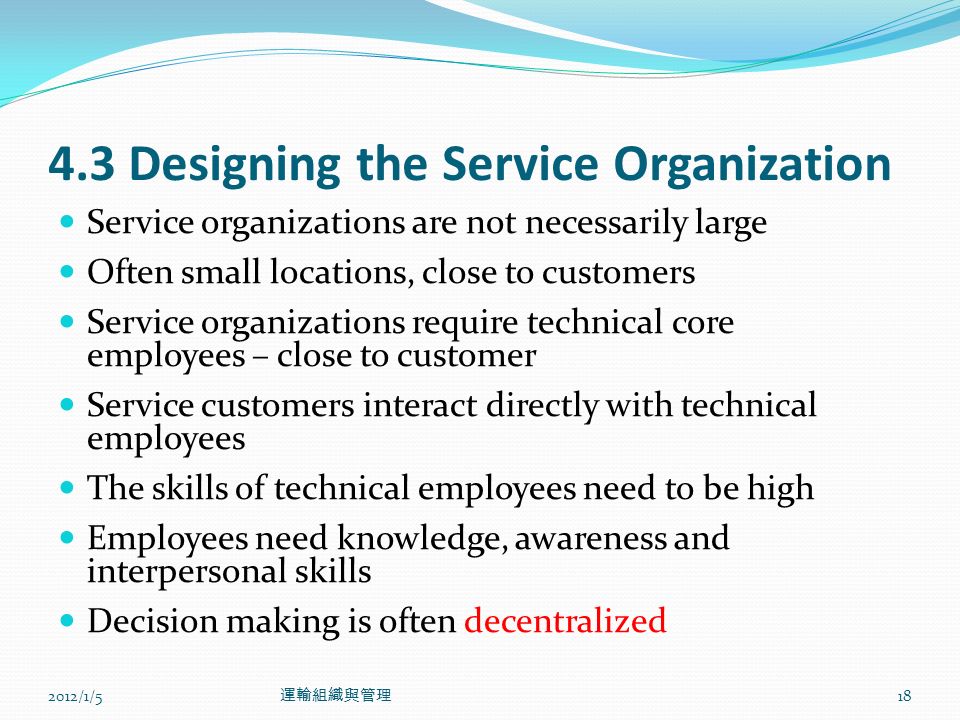 4.3 Designing the Service Organization

- Service organizations are not necessarily large
- Often small locations, close to customers
- Service organizations require technical core employees – close to customer
- Service customers interact directly with technical employees
- The skills of technical employees need to be high
- Employees need knowledge, awareness and interpersonal skills
- Decision making is often decentralized

2012/1/5 運輸組織與管理 18